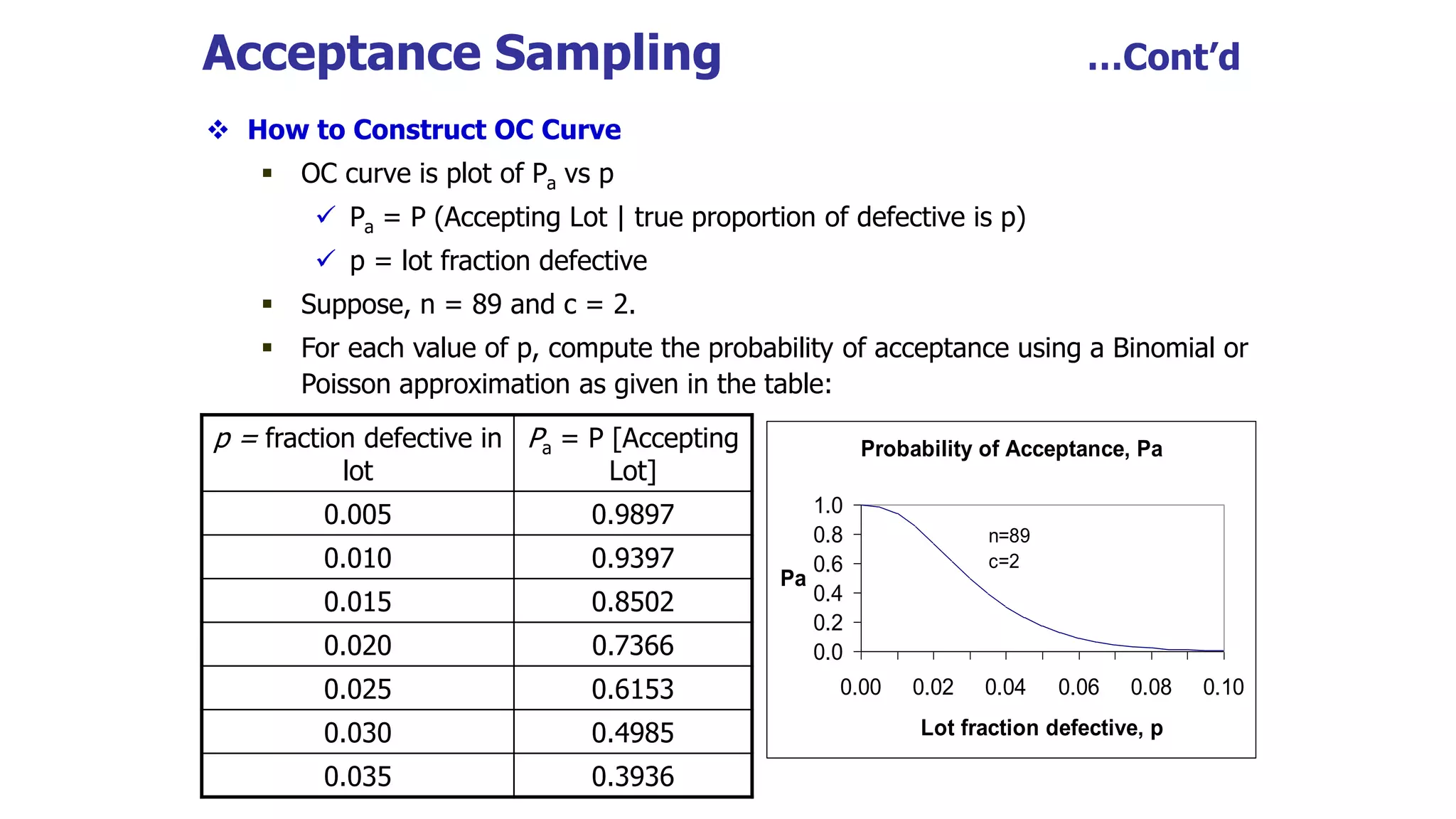 Acceptance Sampling ...Cont'd

❖ How to Construct OC Curve

▪ OC curve is plot of $P_a$ vs p

✓ $P_a$ = P (Accepting Lot | true proportion of defective is p)

✓ p = lot fraction defective

▪ Suppose, n = 89 and c = 2.

▪ For each value of p, compute the probability of acceptance using a Binomial or Poisson approximation as given in the table:

| $p$ = fraction defective in lot | $P_a$ = P [Accepting Lot] |
|---|---|
| 0.005 | 0.9897 |
| 0.010 | 0.9397 |
| 0.015 | 0.8502 |
| 0.020 | 0.7366 |
| 0.025 | 0.6153 |
| 0.030 | 0.4985 |
| 0.035 | 0.3936 |

Probability of Acceptance, Pa

Pa
1.0
0.8
0.6
0.4
0.2
0.0

n=89
c=2

0.00 0.02 0.04 0.06 0.08 0.10

Lot fraction defective, p